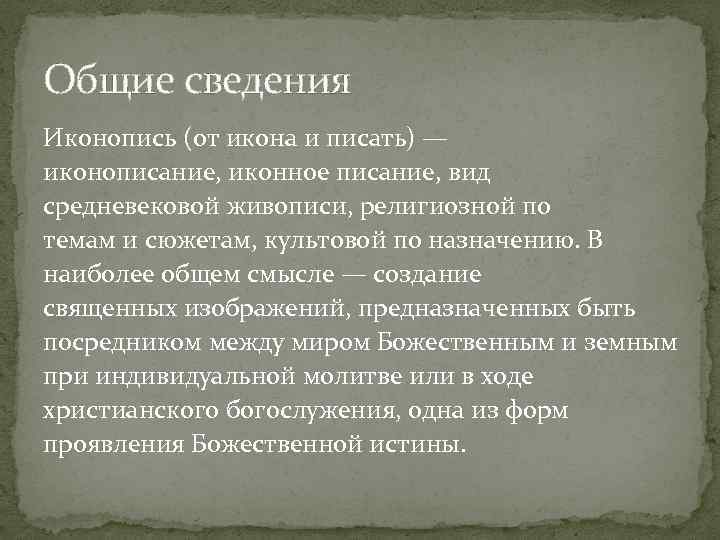 Общие сведения

Иконопись (от икона и писать) — иконописание, иконное писание, вид средневековой живописи, религиозной по темам и сюжетам, культовой по назначению. В наиболее общем смысле — создание священных изображений, предназначенных быть посредником между миром Божественным и земным при индивидуальной молитве или в ходе христианского богослужения, одна из форм проявления Божественной истины.